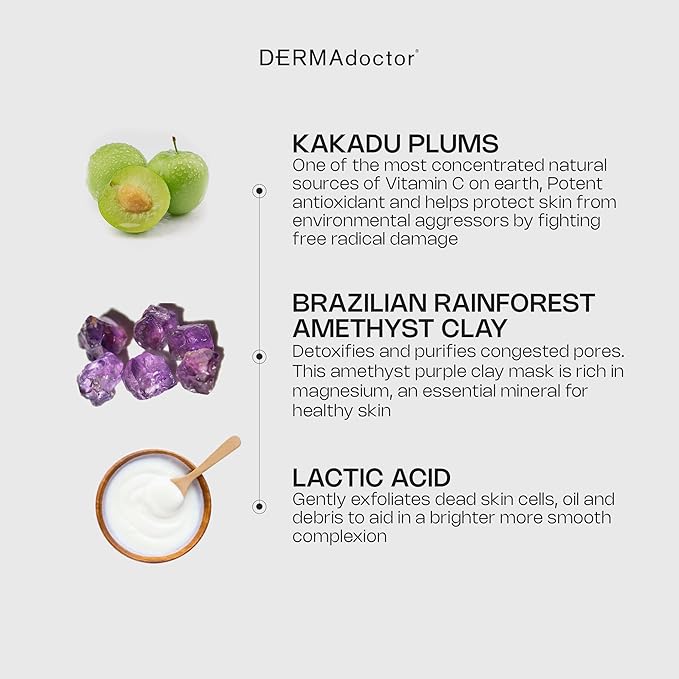 DERMAdoctor®

KAKADU PLUMS
One of the most concentrated natural sources of Vitamin C on earth, Potent antioxidant and helps protect skin from environmental aggressors by fighting free radical damage

BRAZILIAN RAINFOREST AMETHYST CLAY
Detoxifies and purifies congested pores. This amethyst purple clay mask is rich in magnesium, an essential mineral for healthy skin

LACTIC ACID
Gently exfoliates dead skin cells, oil and debris to aid in a brighter more smooth complexion